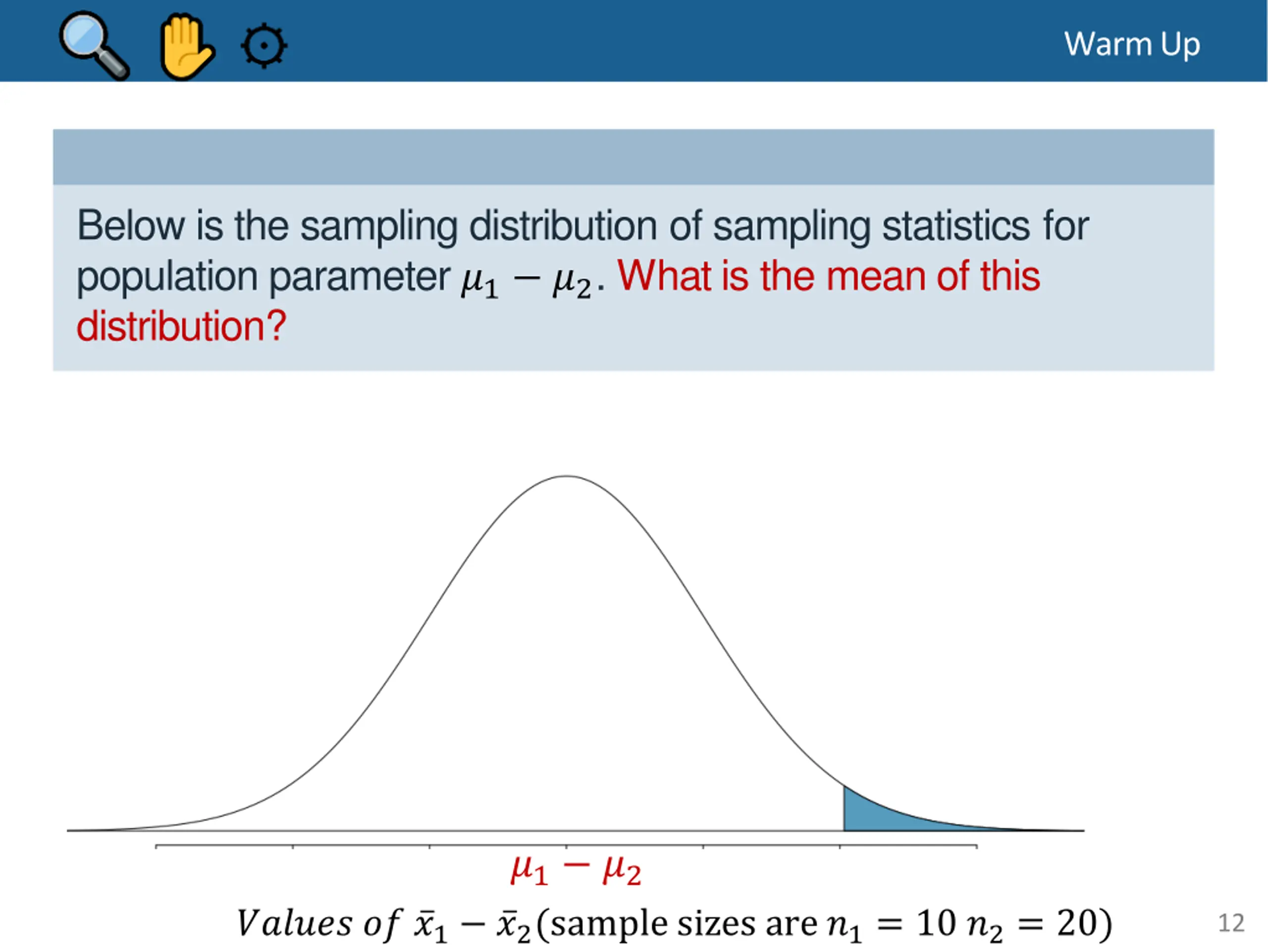 Warm Up

Below is the sampling distribution of sampling statistics for population parameter $\mu_1 - \mu_2$. What is the mean of this distribution?

$\mu_1 - \mu_2$

$Values\ of\ \bar{x}_1 - \bar{x}_2$(sample sizes are $n_1 = 10\ n_2 = 20$)

12